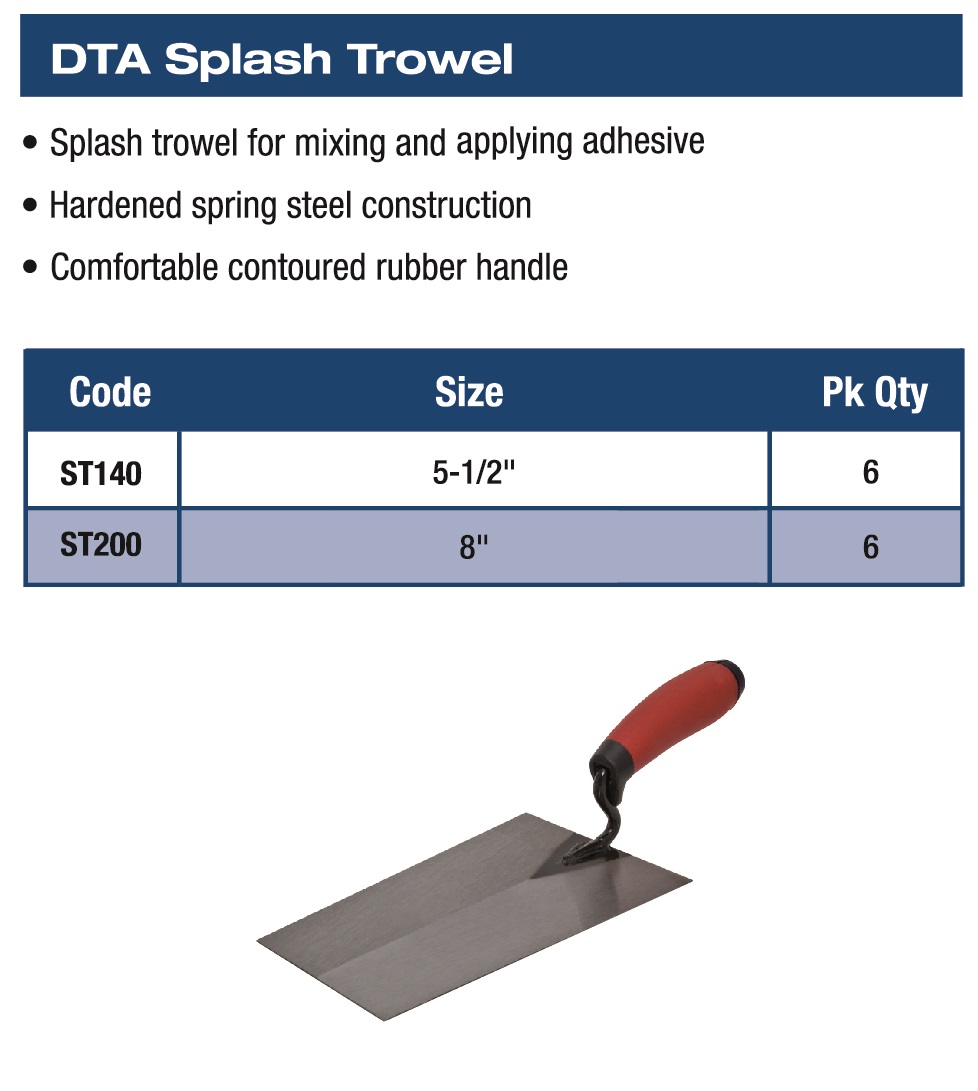 DTA Splash Trowel

• Splash trowel for mixing and applying adhesive
• Hardened spring steel construction
• Comfortable contoured rubber handle

| Code | Size | Pk Qty |
|---|---|---|
| ST140 | 5-1/2" | 6 |
| ST200 | 8" | 6 |